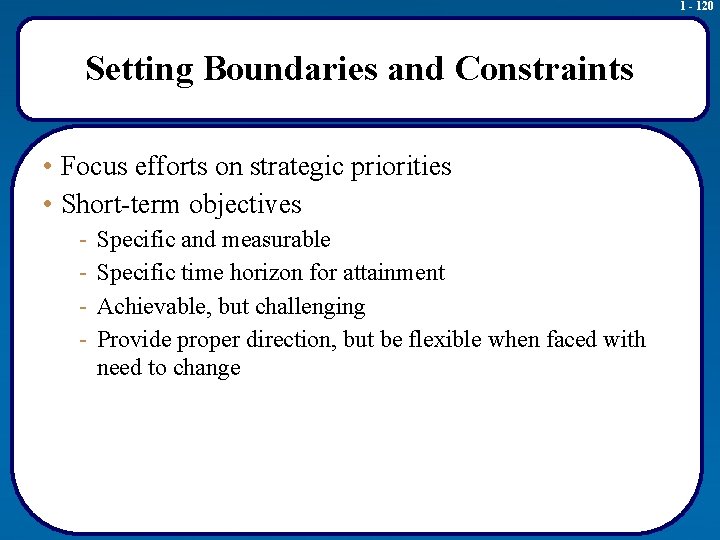 1 - 120

Setting Boundaries and Constraints

• Focus efforts on strategic priorities
• Short-term objectives
- Specific and measurable
- Specific time horizon for attainment
- Achievable, but challenging
- Provide proper direction, but be flexible when faced with need to change